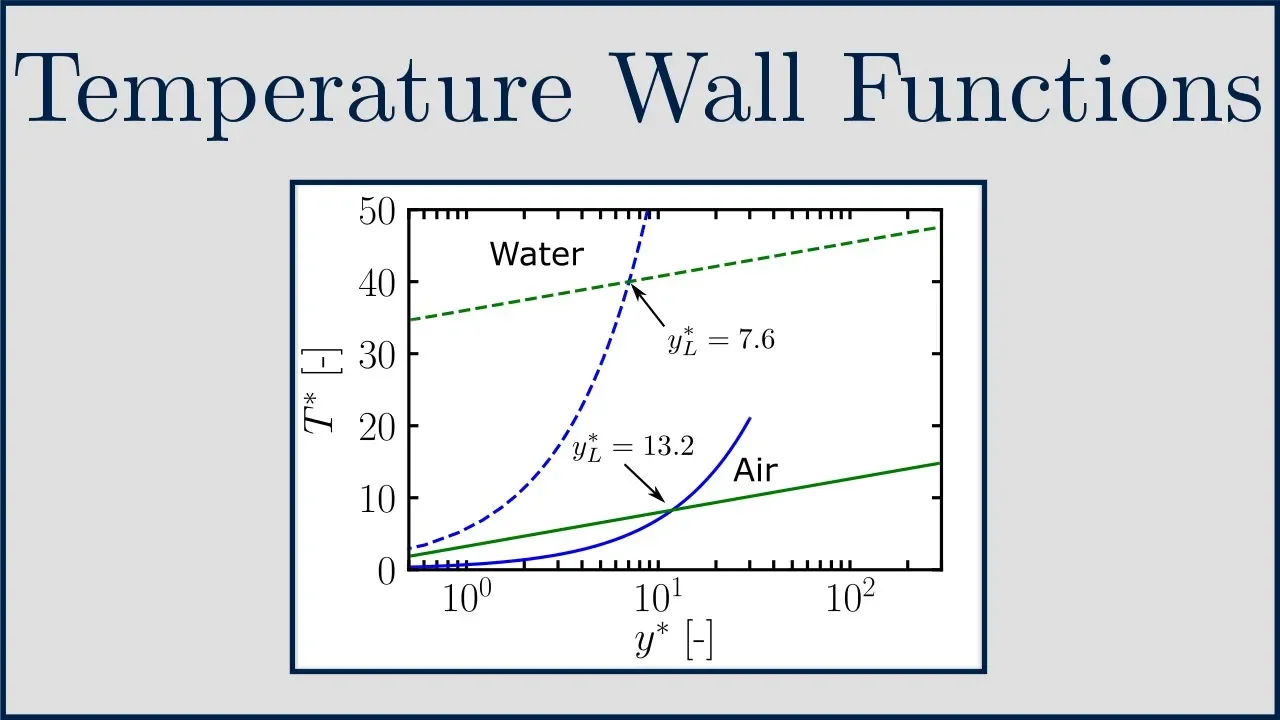 Temperature Wall Functions

50
40
30
20
10
0
$T^*$ [-]
Water
$y_L^* = 7.6$
$y_L^* = 13.2$
Air
$10^0$
$10^1$
$10^2$
$y^*$ [-]